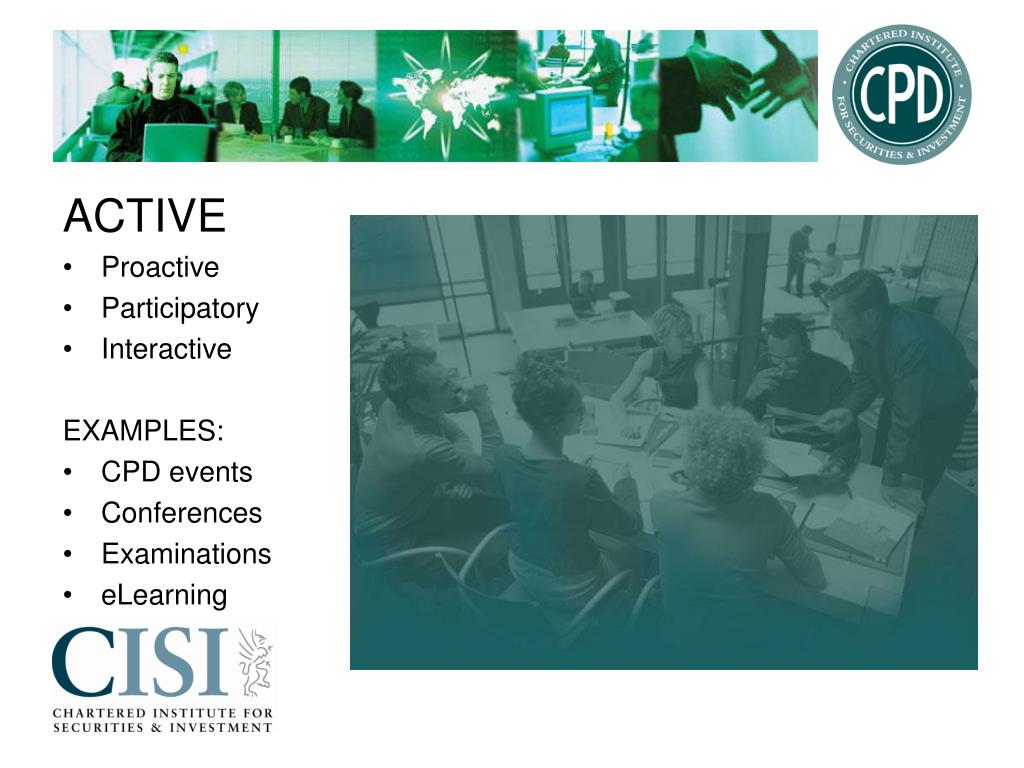 CHARTERED INSTITUTE FOR SECURITIES & INVESTMENT
CPD

ACTIVE
• Proactive
• Participatory
• Interactive

EXAMPLES:
• CPD events
• Conferences
• Examinations
• eLearning

CISI
CHARTERED INSTITUTE FOR SECURITIES & INVESTMENT